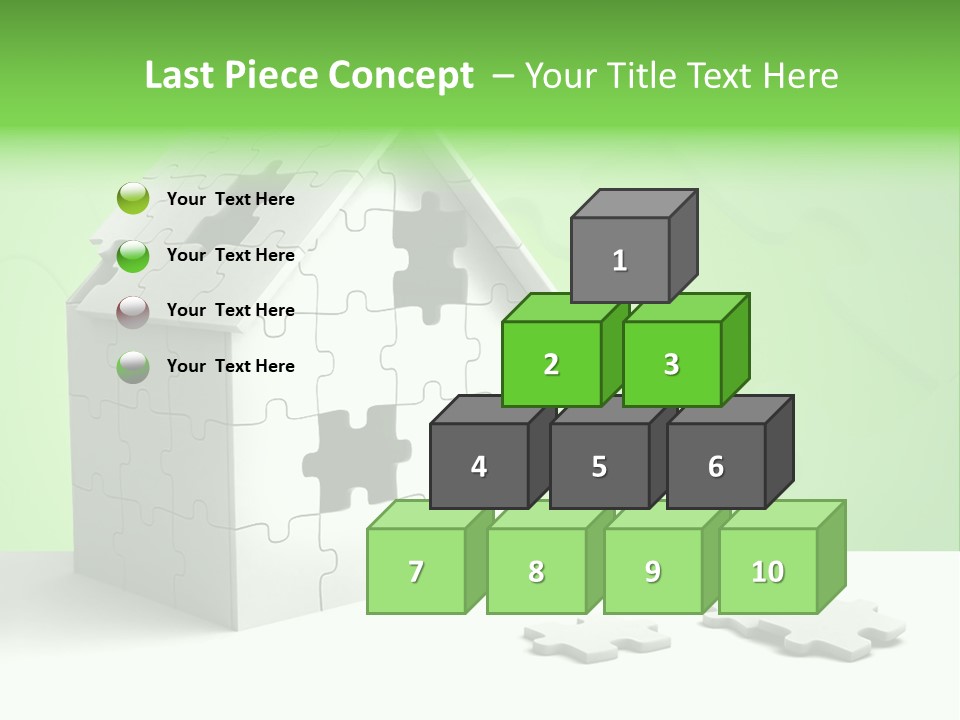 Last Piece Concept – Your Title Text Here

Your Text Here

Your Text Here

Your Text Here

Your Text Here

1

2

3

4

5

6

7

8

9

10